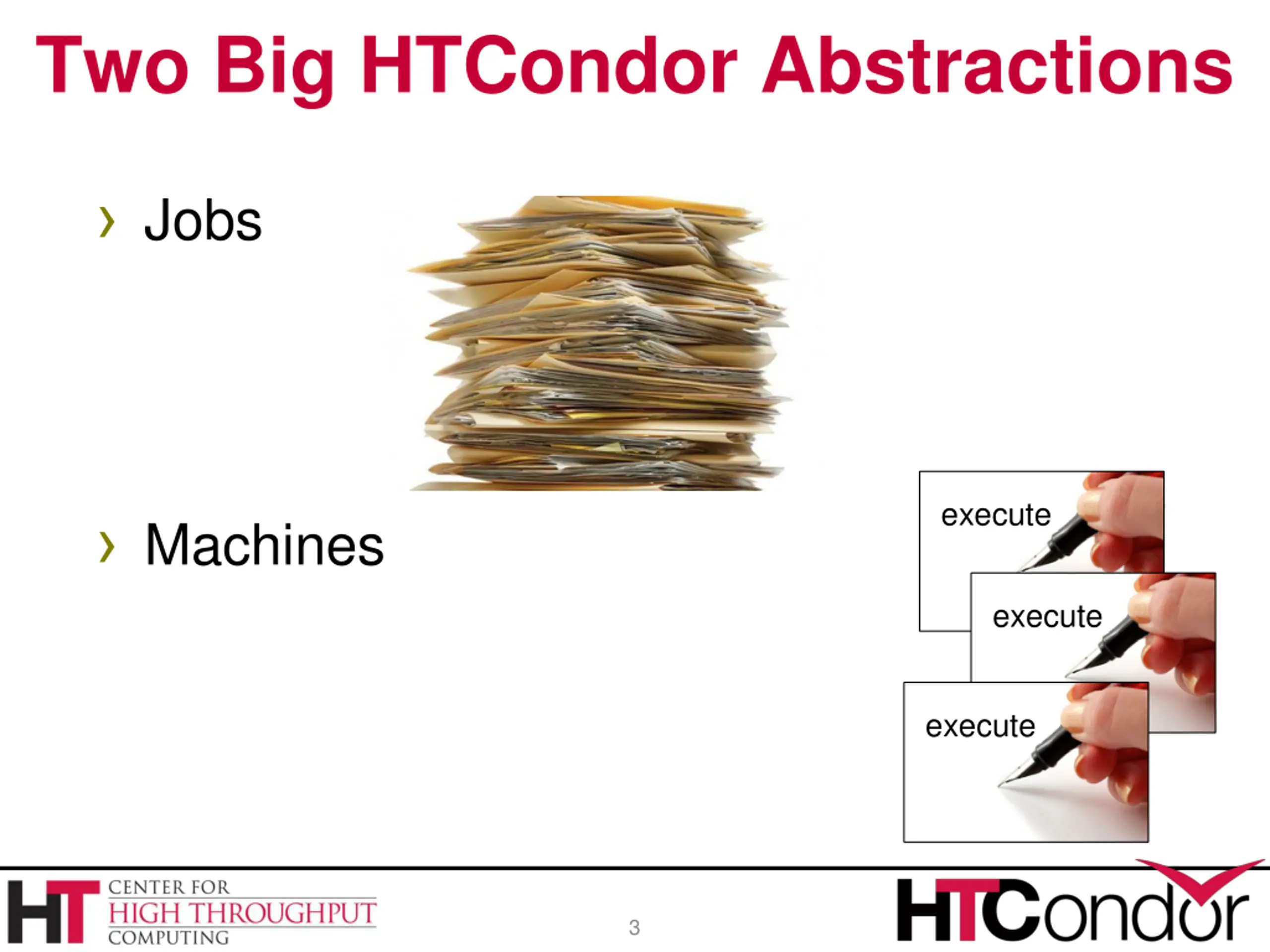 Two Big HTCondor Abstractions

› Jobs

› Machines

execute

execute

execute

HT CENTER FOR HIGH THROUGHPUT COMPUTING

3

HTCondor